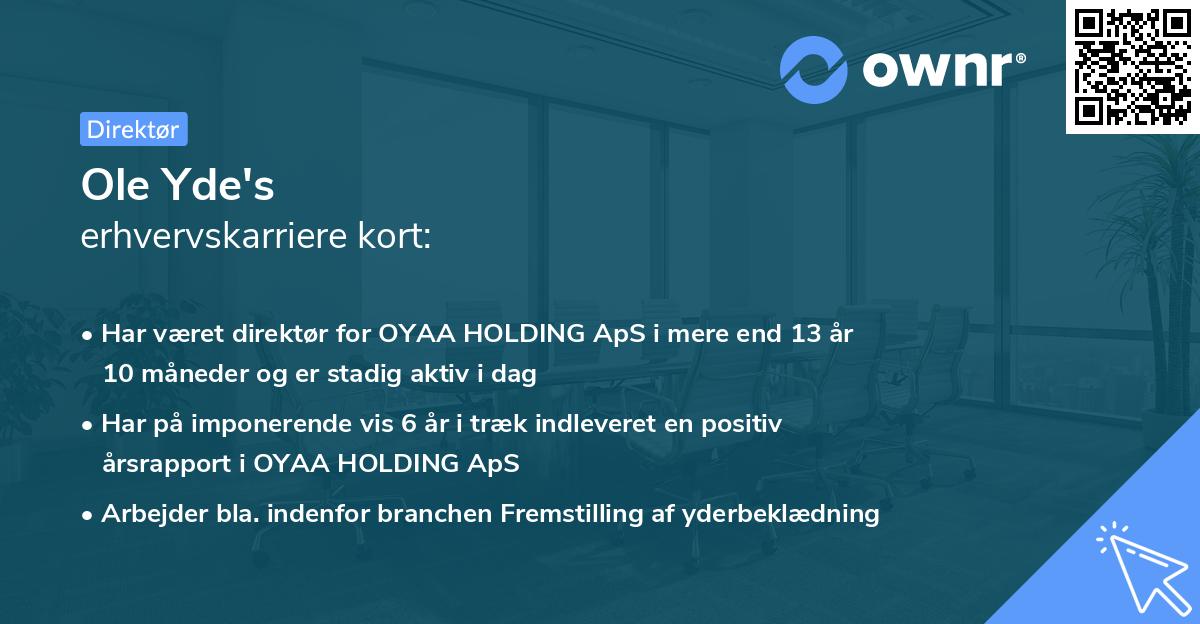 ownr®

Direktør

Ole Yde's
erhvervskarriere kort:

• Har været direktør for OYAA HOLDING ApS i mere end 13 år 10 måneder og er stadig aktiv i dag

• Har på imponerende vis 6 år i træk indleveret en positiv årsrapport i OYAA HOLDING ApS

• Arbejder bla. indenfor branchen Fremstilling af yderbeklædning